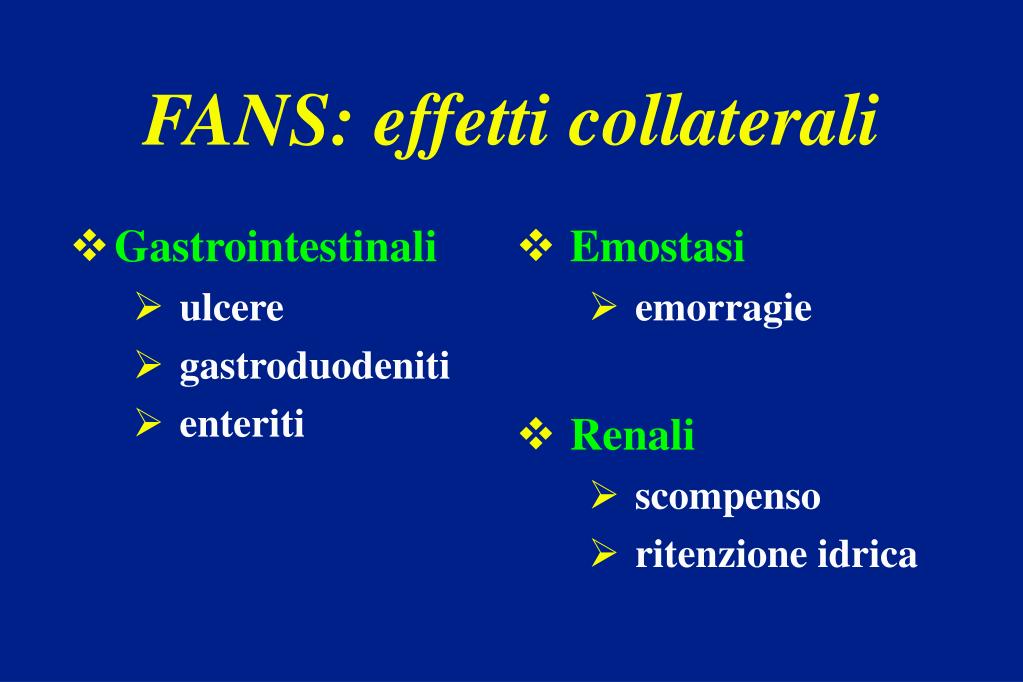 FANS: effetti collaterali

❖ Gastrointestinali
➢ ulcere
➢ gastroduodeniti
➢ enteriti

❖ Emostasi
➢ emorragie

❖ Renali
➢ scompenso
➢ ritenzione idrica